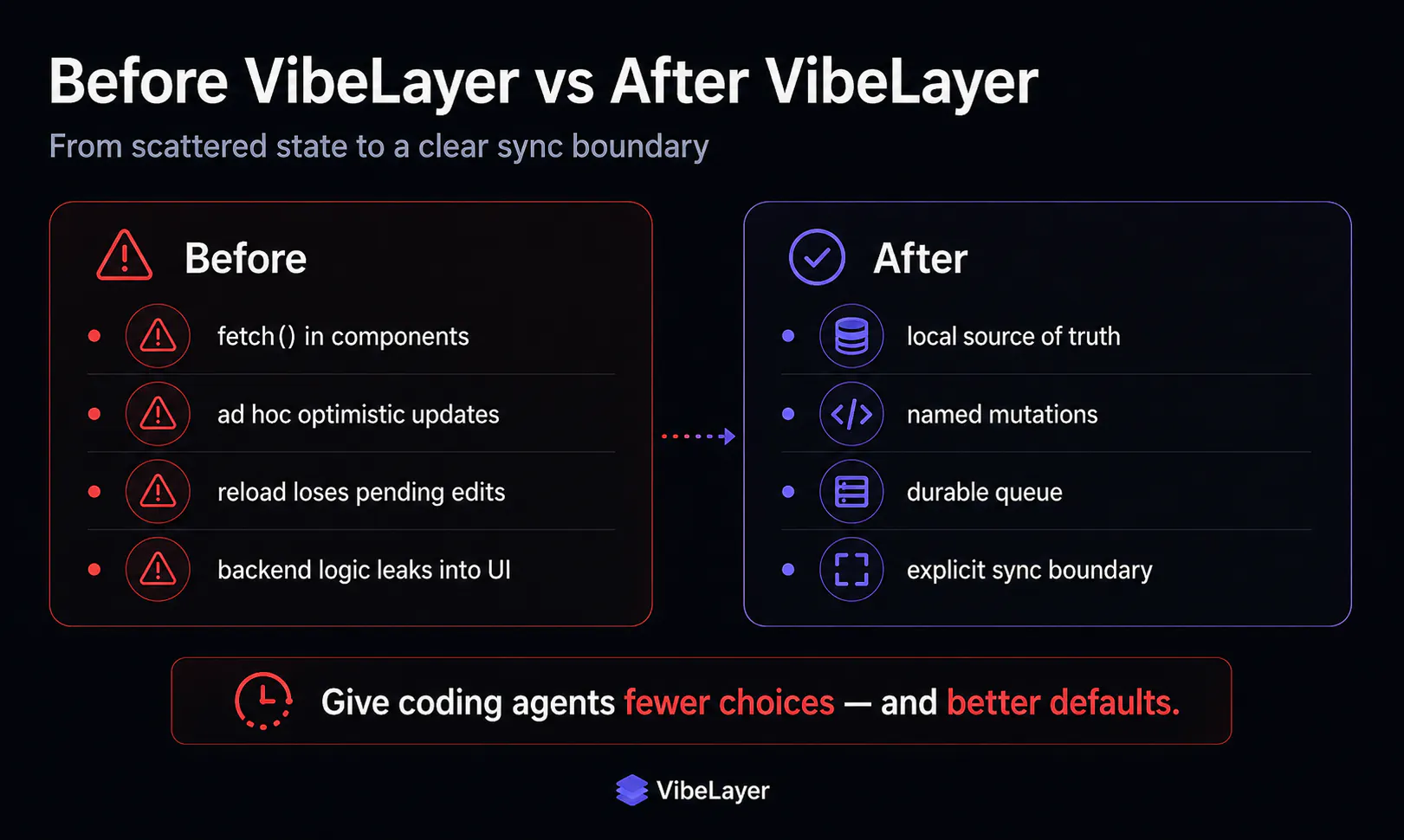 Before VibeLayer vs After VibeLayer

From scattered state to a clear sync boundary

Before

- fetch() in components
- ad hoc optimistic updates
- reload loses pending edits
- backend logic leaks into UI

After

- local source of truth
- named mutations
- durable queue
- explicit sync boundary

Give coding agents fewer choices — and better defaults.

VibeLayer